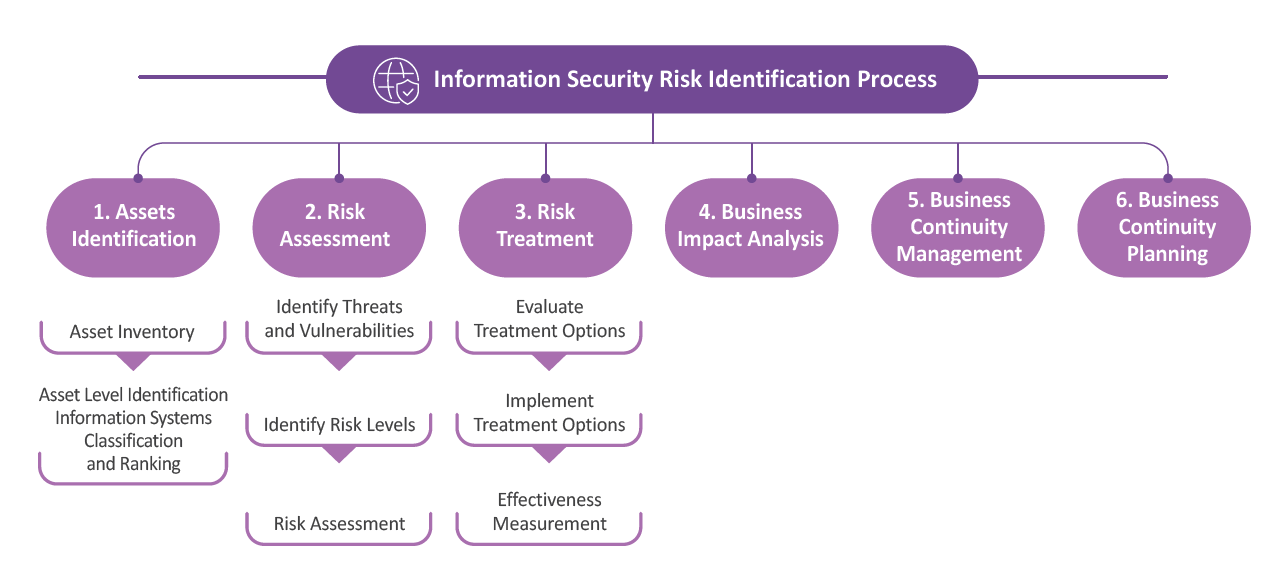 Information Security Risk Identification Process

1. Assets Identification

Asset Inventory

Asset Level Identification Information Systems Classification and Ranking

2. Risk Assessment

Identify Threats and Vulnerabilities

Identify Risk Levels

Risk Assessment

3. Risk Treatment

Evaluate Treatment Options

Implement Treatment Options

Effectiveness Measurement

4. Business Impact Analysis

5. Business Continuity Management

6. Business Continuity Planning